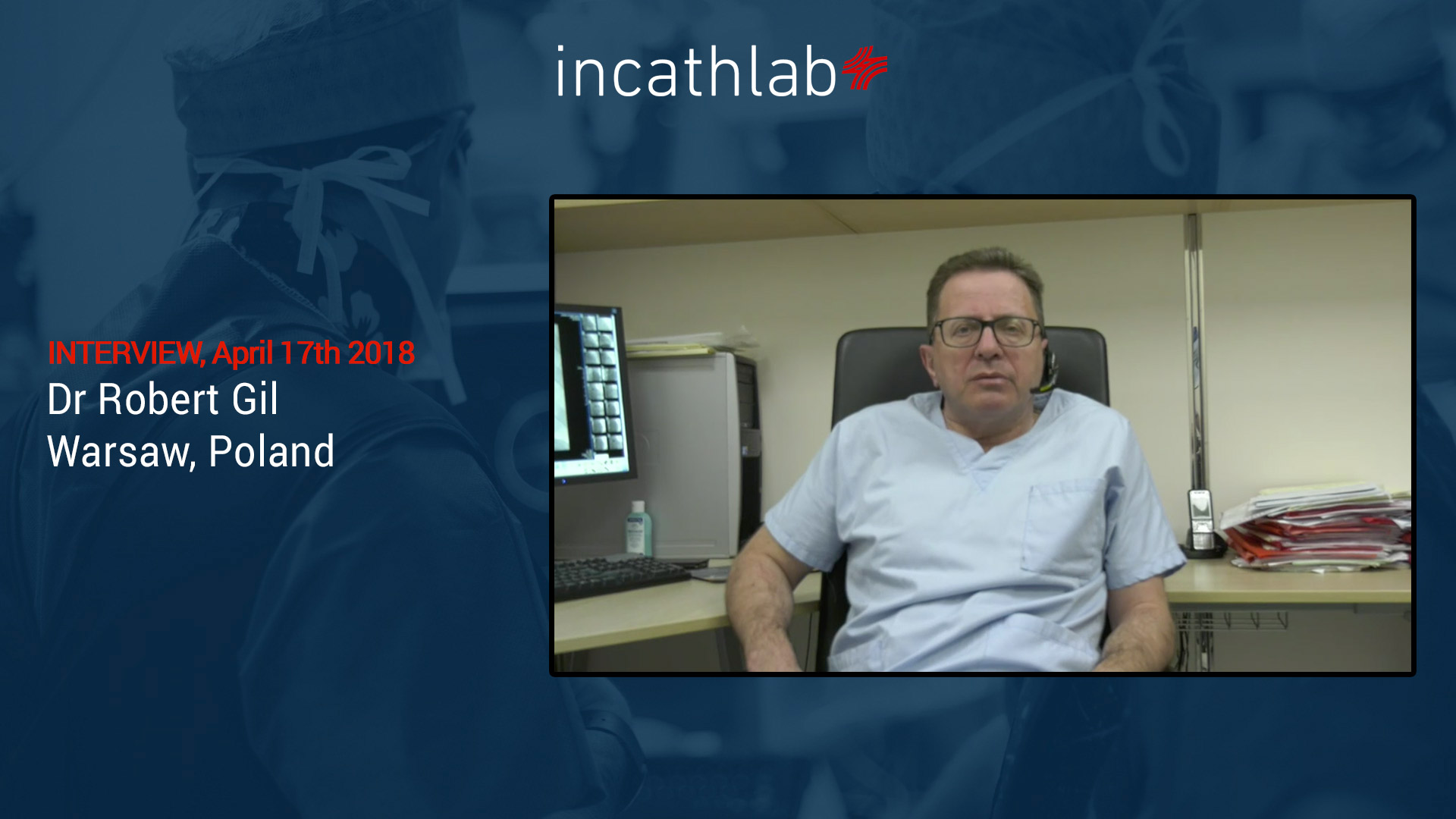 incathlab

INTERVIEW, April 17th 2018
Dr Robert Gil
Warsaw, Poland